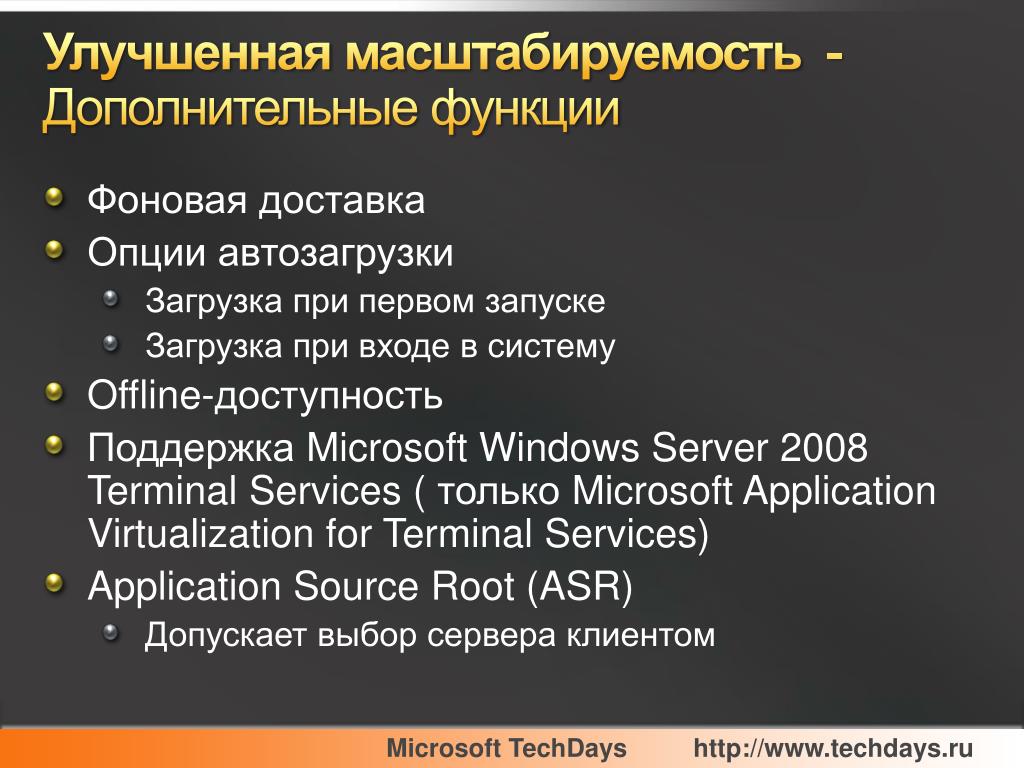 Улучшенная масштабируемость - Дополнительные функции

Фоновая доставка
Опции автозагрузки
Загрузка при первом запуске
Загрузка при входе в систему
Offline-доступность
Поддержка Microsoft Windows Server 2008 Terminal Services ( только Microsoft Application Virtualization for Terminal Services)
Application Source Root (ASR)
Допускает выбор сервера клиентом

Microsoft TechDays http://www.techdays.ru